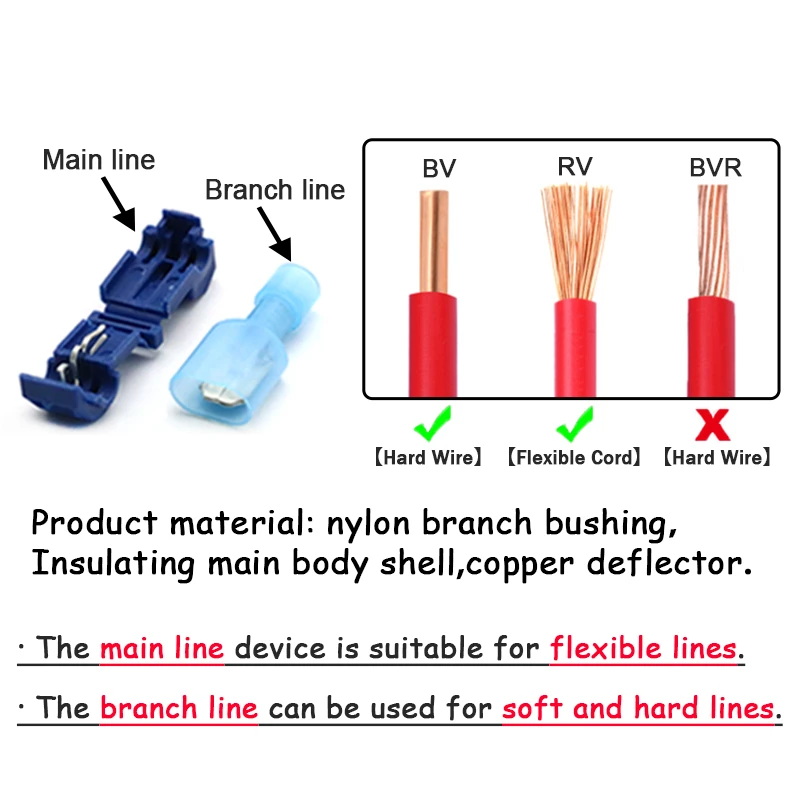 Main line

Branch line

BV RV BVR

【Hard Wire】 【Flexible Cord】 【Hard Wire】

Product material: nylon branch bushing, Insulating main body shell,copper deflector.

· The main line device is suitable for flexible lines.

· The branch line can be used for soft and hard lines.